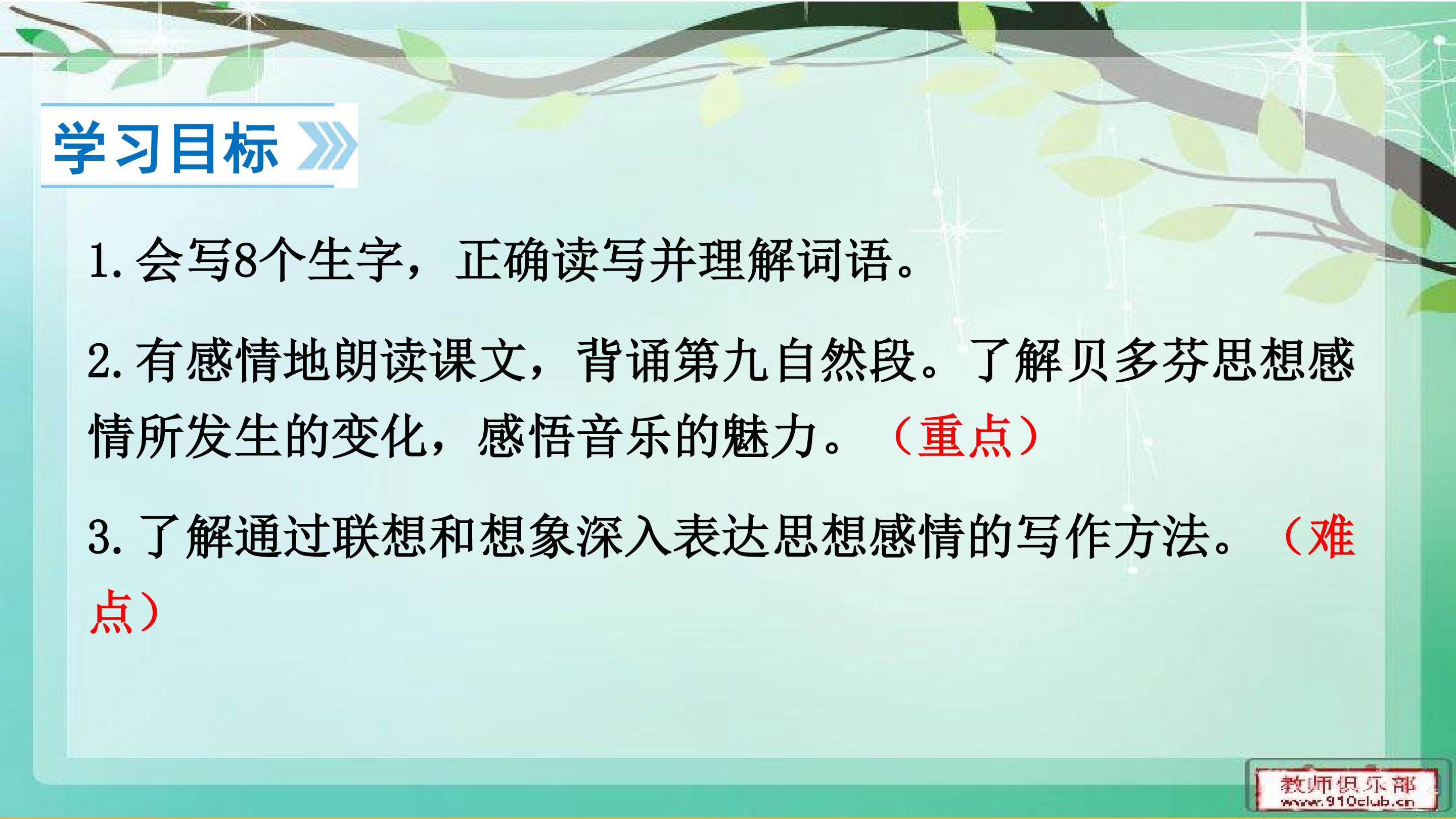 学习目标

1. 会写8个生字，正确读写并理解词语。

2. 有感情地朗读课文，背诵第九自然段。了解贝多芬思想感情所发生的变化，感悟音乐的魅力。（重点）

3. 了解通过联想和想象深入表达思想感情的写作方法。（难点）

教师俱乐部
www.910club.cn